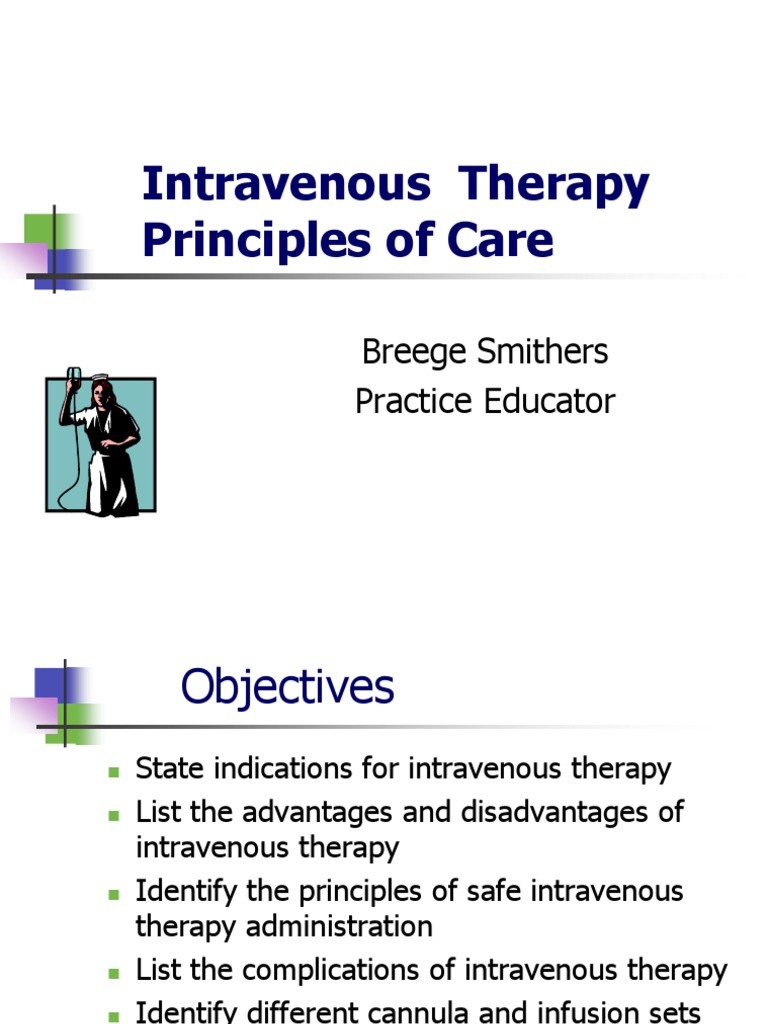 Intravenous Therapy Principles of Care

Breege Smithers
Practice Educator

Objectives

- State indications for intravenous therapy
- List the advantages and disadvantages of intravenous therapy
- Identify the principles of safe intravenous therapy administration
- List the complications of intravenous therapy
- Identify different cannula and infusion sets